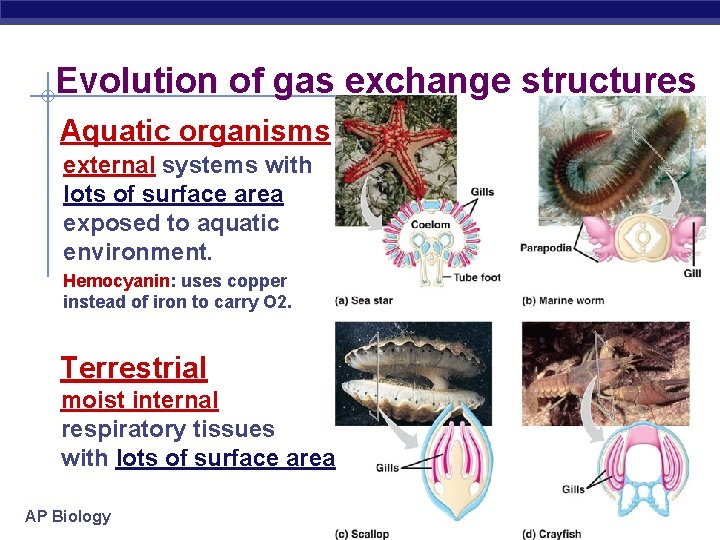 Evolution of gas exchange structures

Aquatic organisms
external systems with lots of surface area exposed to aquatic environment.
Hemocyanin: uses copper instead of iron to carry O2.

Terrestrial
moist internal respiratory tissues with lots of surface area

Gills
Coelom
Tube foot
(a) Sea star

Parapodia
Gill
(b) Marine worm

Gills
(c) Scallop

Gills
(d) Crayfish

AP Biology